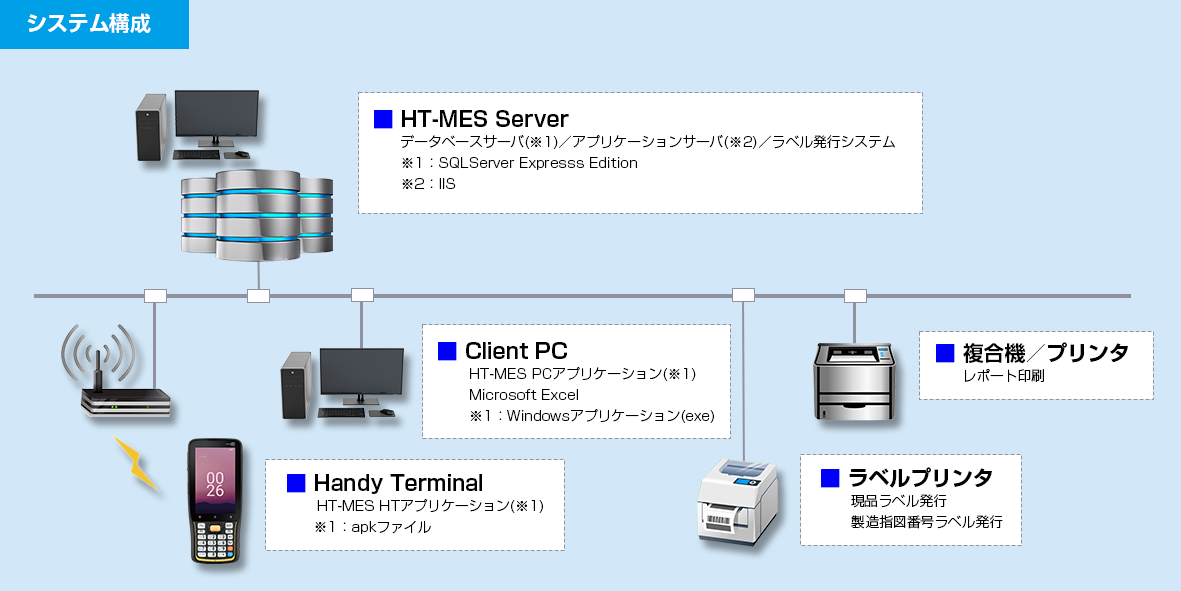 システム構成

■ HT-MES Server
データベースサーバ(※1)／アプリケーションサーバ(※2)／ラベル発行システム
※1：SQLServer Expresss Edition
※2：IIS

■ Client PC
HT-MES PCアプリケーション(※1)
Microsoft Excel
※1：Windowsアプリケーション(exe)

■ 複合機／プリンタ
レポート印刷

00
26

■ Handy Terminal
HT-MES HTアプリケーション(※1)
※1：apkファイル

■ ラベルプリンタ
現品ラベル発行
製造指図番号ラベル発行